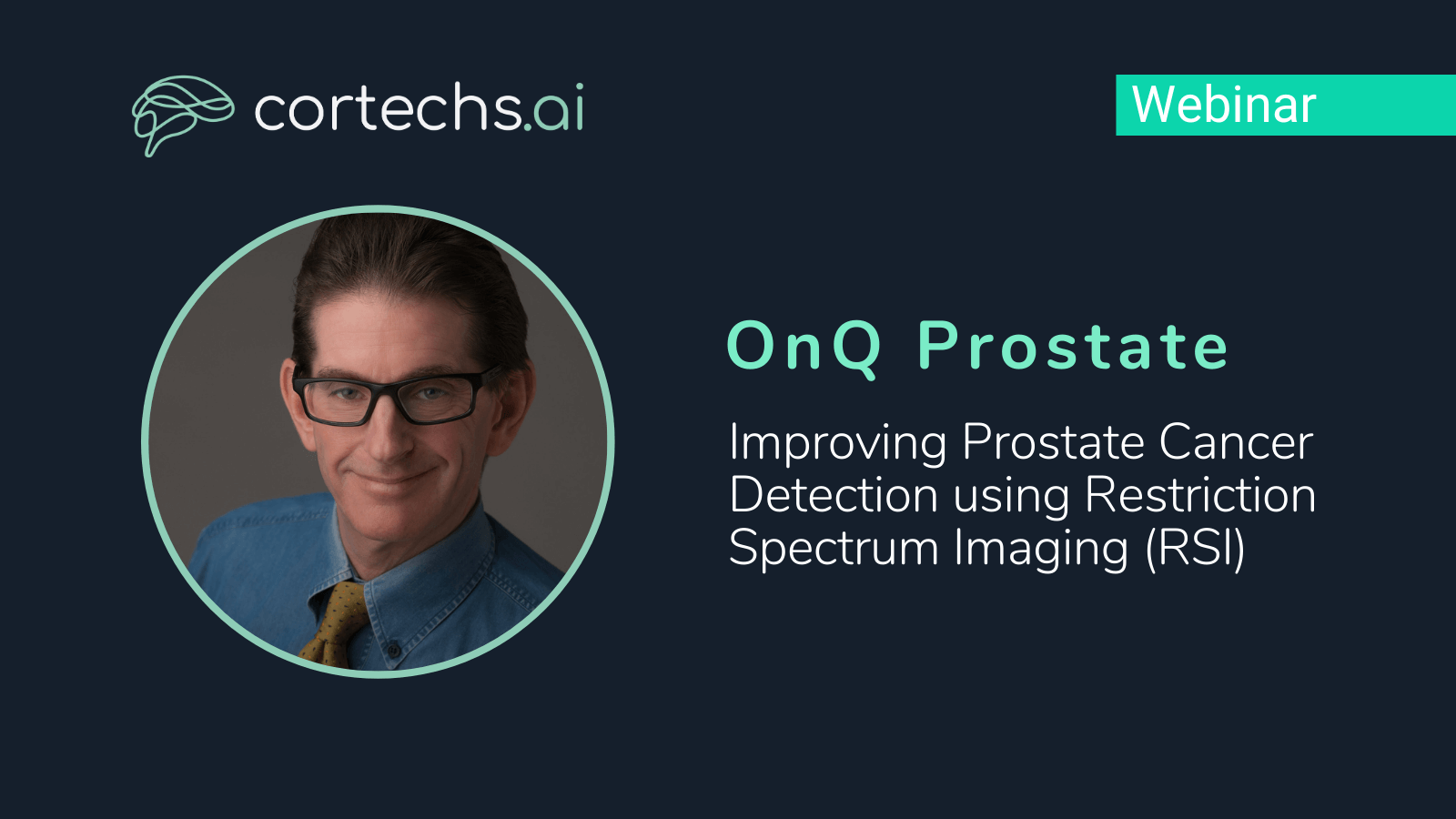 cortechs.ai

Webinar

OnQ Prostate

Improving Prostate Cancer Detection using Restriction Spectrum Imaging (RSI)